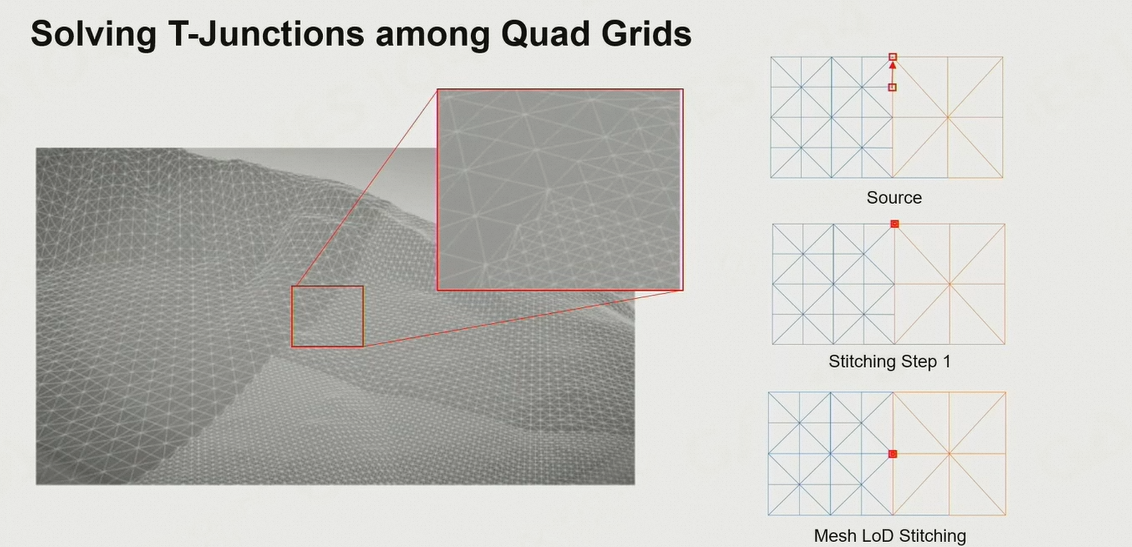 Solving T-Junctions among Quad Grids

Source

Stitching Step 1

Mesh LoD Stitching